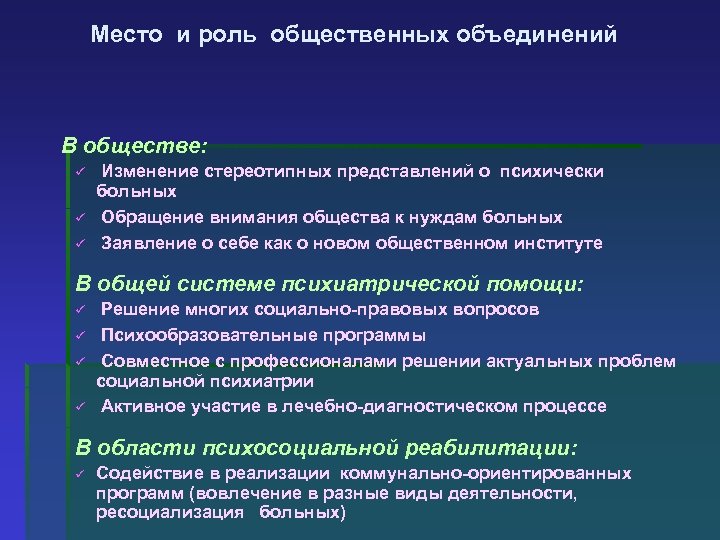 Место и роль общественных объединений

В обществе:
✓ Изменение стереотипных представлений о психически больных
✓ Обращение внимания общества к нуждам больных
✓ Заявление о себе как о новом общественном институте

В общей системе психиатрической помощи:
✓ Решение многих социально-правовых вопросов
✓ Психообразовательные программы
✓ Совместное с профессионалами решении актуальных проблем социальной психиатрии
✓ Активное участие в лечебно-диагностическом процессе

В области психосоциальной реабилитации:
✓ Содействие в реализации коммунально-ориентированных программ (вовлечение в разные виды деятельности, ресоциализация больных)